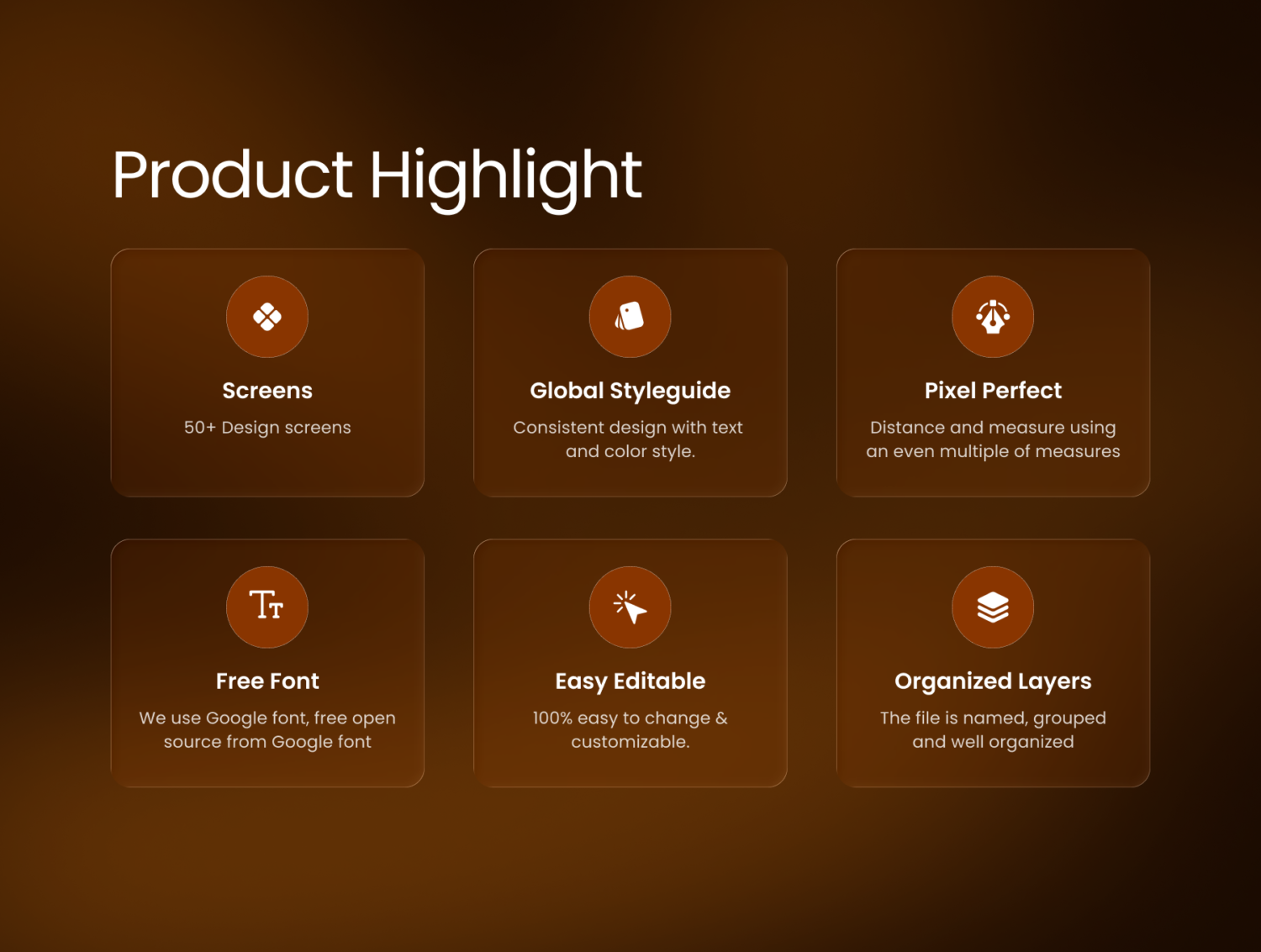 Product Highlight

Screens

50+ Design screens

Global Styleguide

Consistent design with text and color style.

Pixel Perfect

Distance and measure using an even multiple of measures

Free Font

We use Google font, free open source from Google font

Easy Editable

100% easy to change & customizable.

Organized Layers

The file is named, grouped and well organized